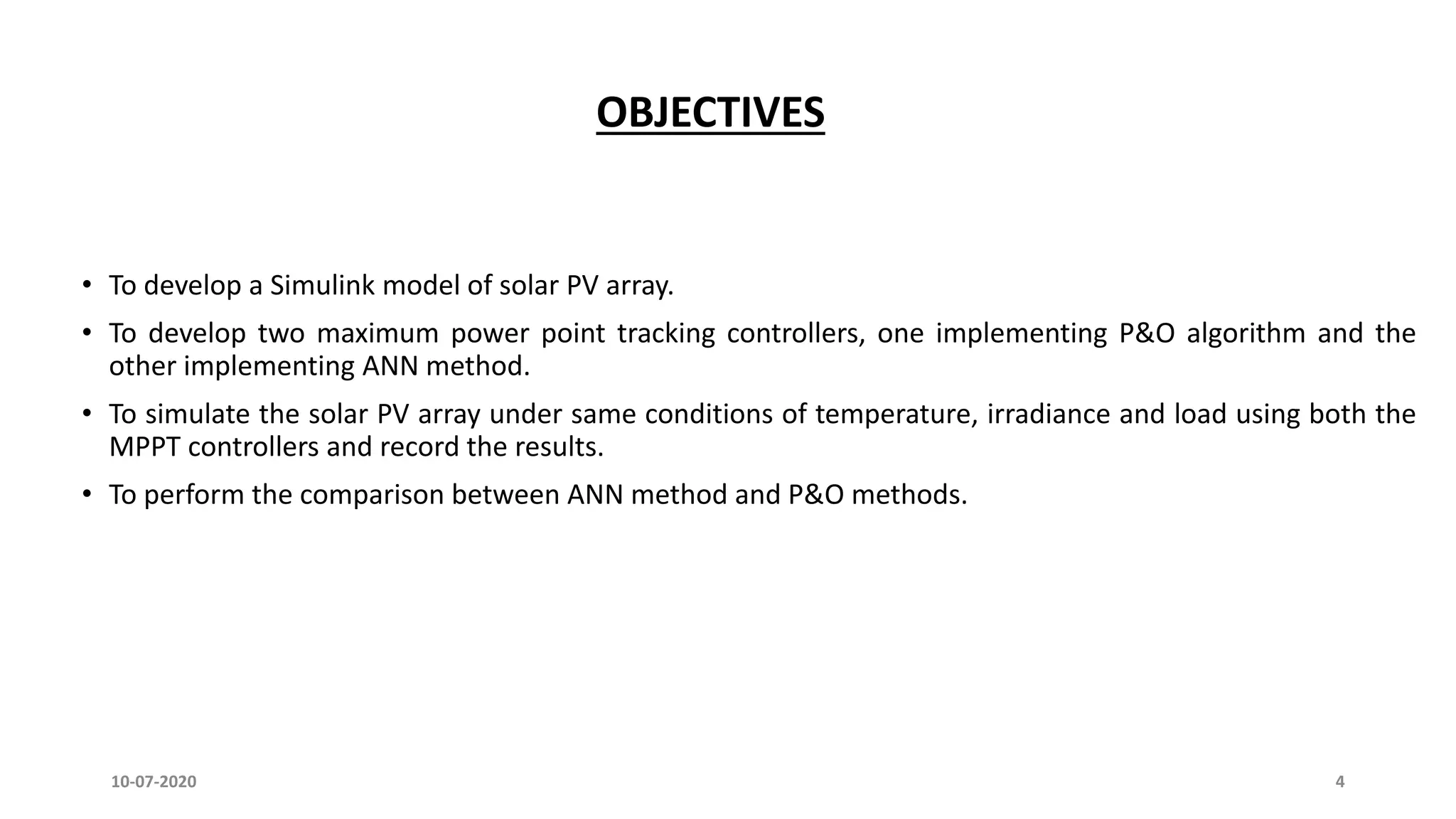 OBJECTIVES

• To develop a Simulink model of solar PV array.

• To develop two maximum power point tracking controllers, one implementing P&O algorithm and the other implementing ANN method.

• To simulate the solar PV array under same conditions of temperature, irradiance and load using both the MPPT controllers and record the results.

• To perform the comparison between ANN method and P&O methods.

10-07-2020

4